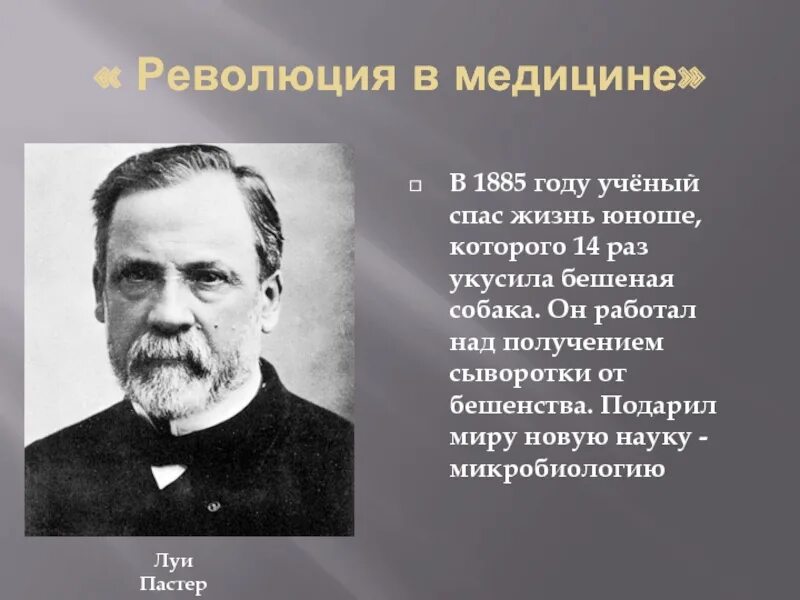 « Революция в медицине»

В 1885 году учёный спас жизнь юноше, которого 14 раз укусила бешеная собака. Он работал над получением сыворотки от бешенства. Подарил миру новую науку - микробиологию

Луи Пастер